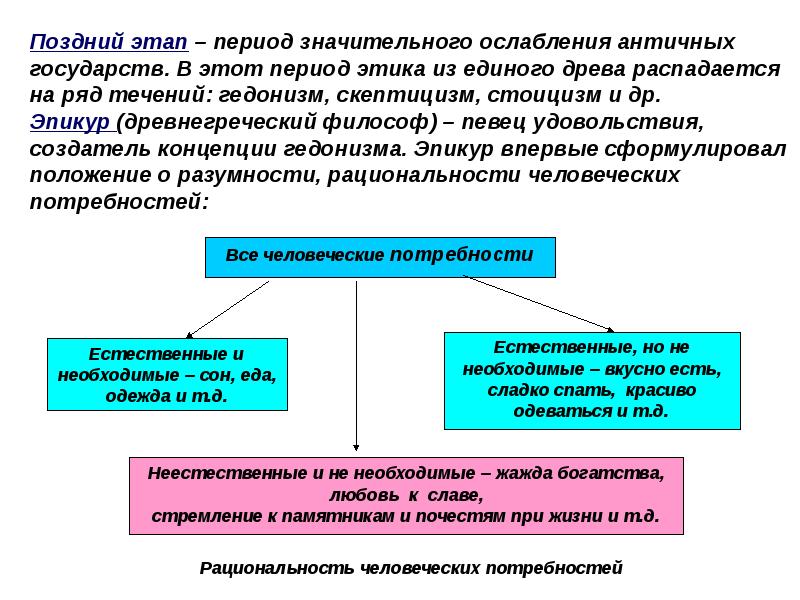 Поздний этап – период значительного ослабления античных государств. В этот период этика из единого древа распадается на ряд течений: гедонизм, скептицизм, стоицизм и др.
Эпикур (древнегреческий философ) – певец удовольствия, создатель концепции гедонизма. Эпикур впервые сформулировал положение о разумности, рациональности человеческих потребностей:

Все человеческие потребности

Естественные и необходимые – сон, еда, одежда и т.д.

Естественные, но не необходимые – вкусно есть, сладко спать, красиво одеваться и т.д.

Неестественные и не необходимые – жажда богатства, любовь к славе, стремление к памятникам и почестям при жизни и т.д.

Рациональность человеческих потребностей